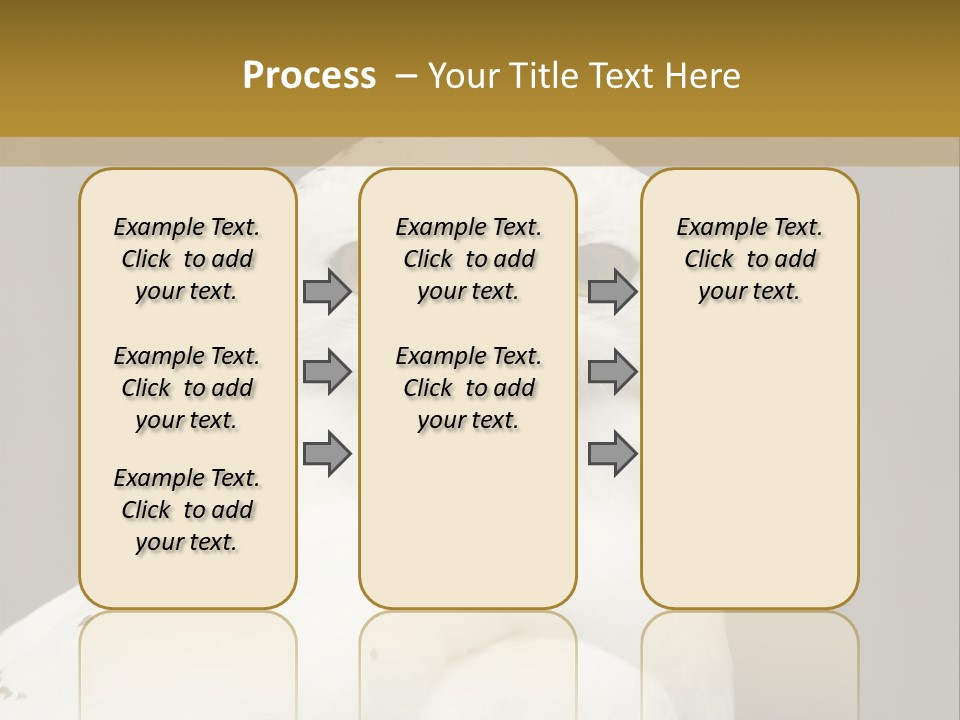 Process – Your Title Text Here

Example Text. Click to add your text.

Example Text. Click to add your text.

Example Text. Click to add your text.

Example Text. Click to add your text.

Example Text. Click to add your text.

Example Text. Click to add your text.